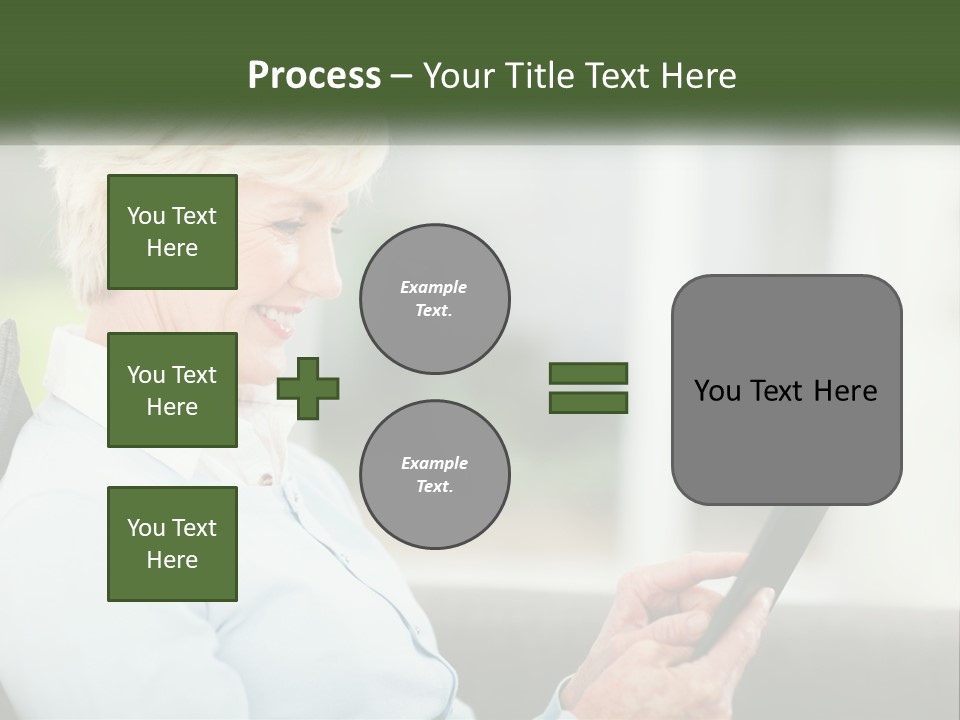 Process – Your Title Text Here

You Text Here

You Text Here

You Text Here

Example Text.

Example Text.

You Text Here